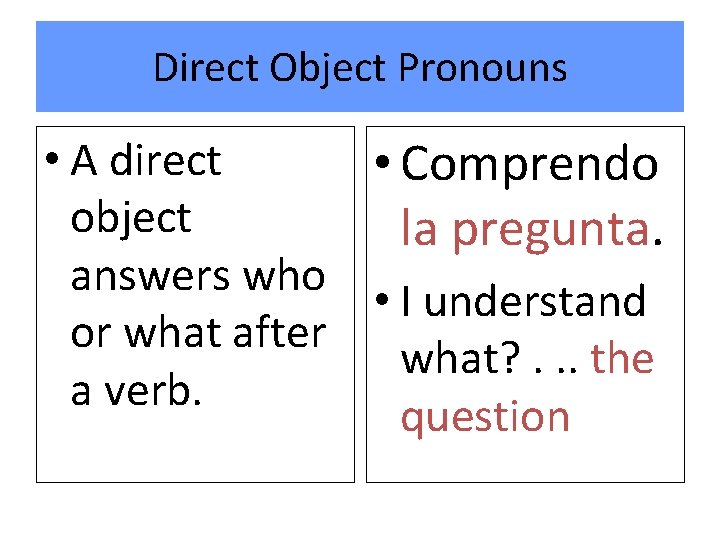 Direct Object Pronouns

• A direct object answers who or what after a verb.

• Comprendo la pregunta.
• I understand what? . .. the question